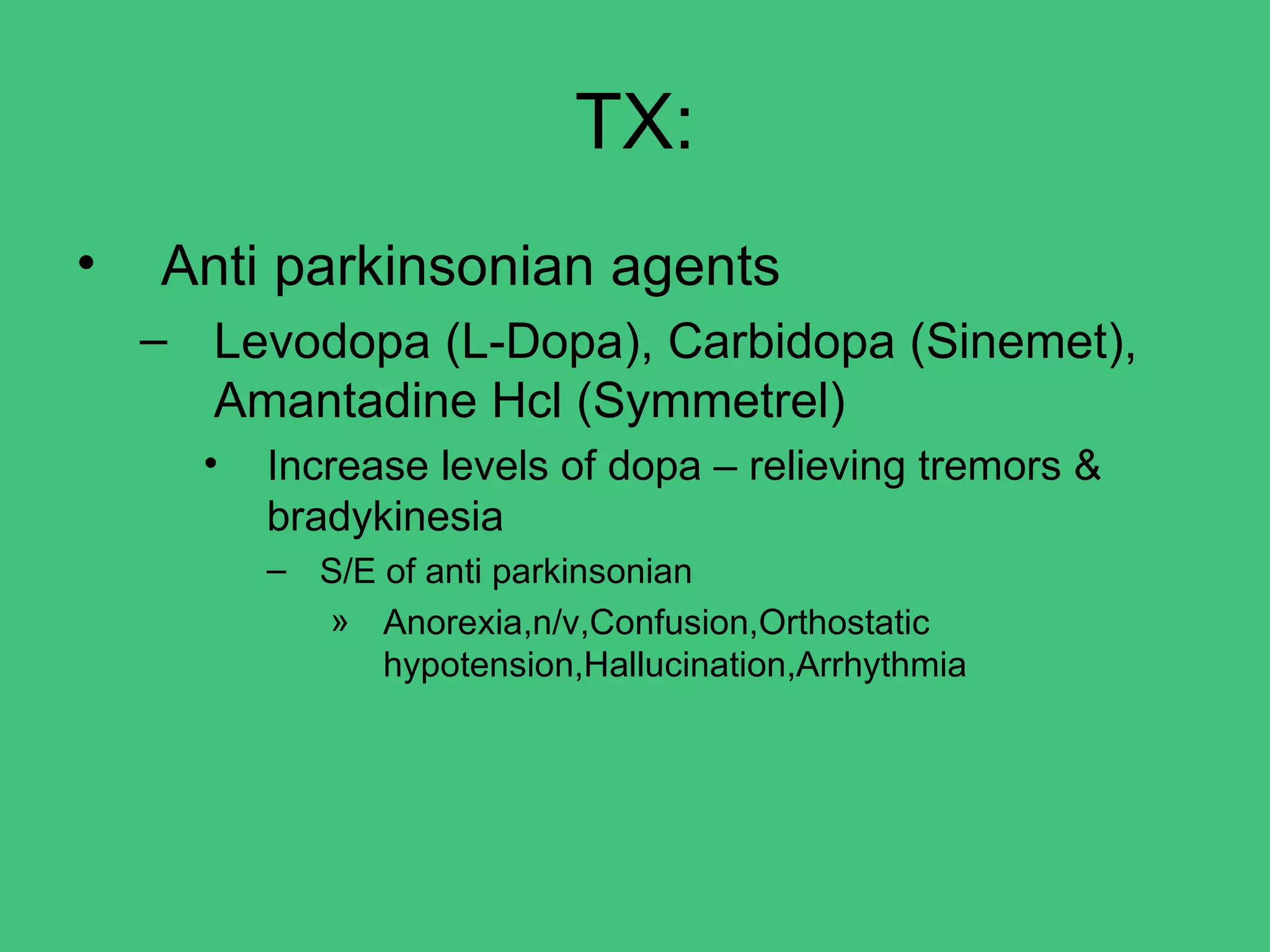 TX:

• Anti parkinsonian agents
– Levodopa (L-Dopa), Carbidopa (Sinemet), Amantadine Hcl (Symmetrel)
• Increase levels of dopa – relieving tremors & bradykinesia
– S/E of anti parkinsonian
» Anorexia,n/v,Confusion,Orthostatic hypotension,Hallucination,Arrhythmia